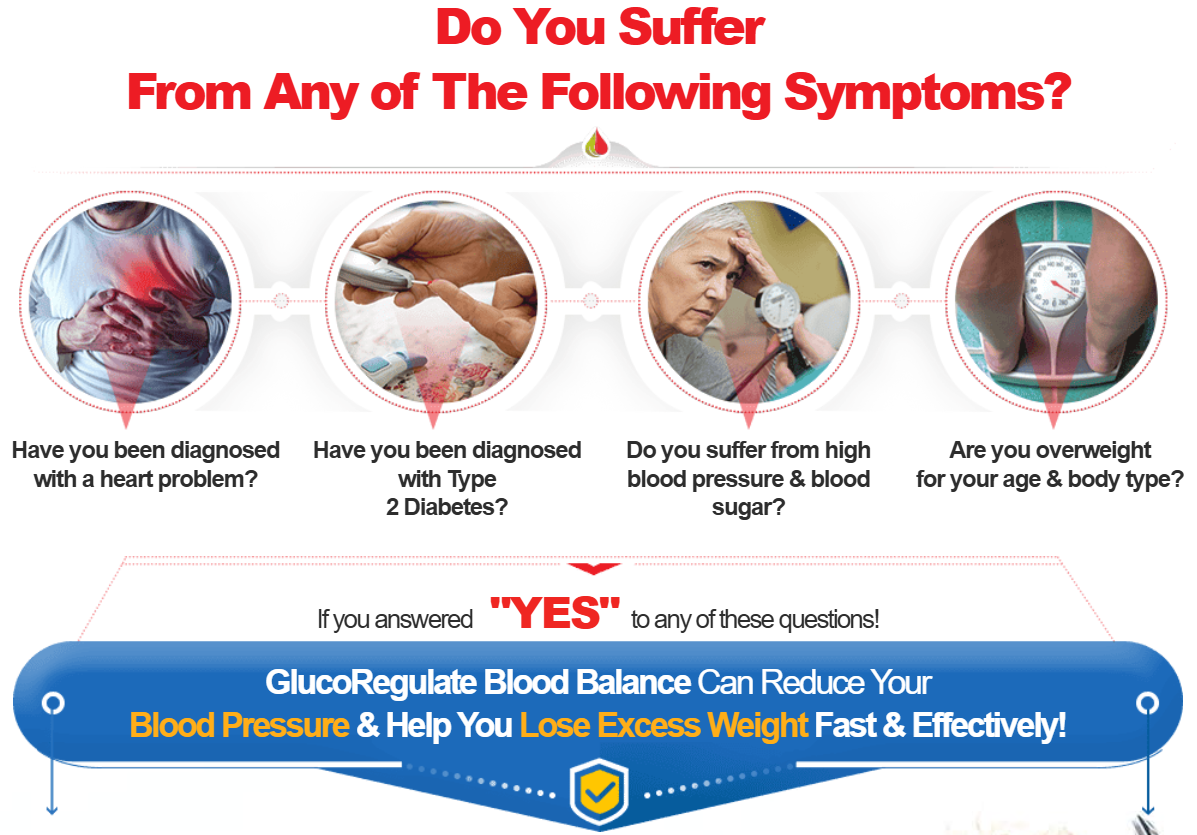 Do You Suffer
From Any of The Following Symptoms?

Have you been diagnosed with a heart problem?

Have you been diagnosed with Type 2 Diabetes?

Do you suffer from high blood pressure & blood sugar?

Are you overweight for your age & body type?

If you answered "YES" to any of these questions!

GlucoRegulate Blood Balance Can Reduce Your Blood Pressure & Help You Lose Excess Weight Fast & Effectively!